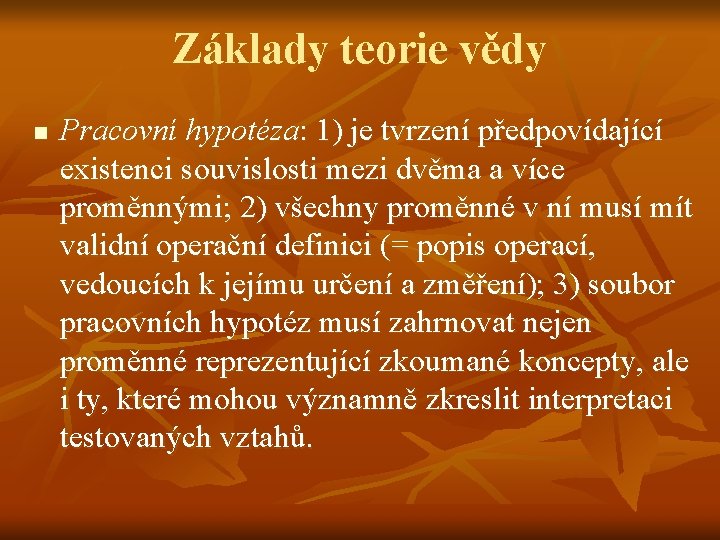 Základy teorie vědy

Pracovní hypotéza: 1) je tvrzení předpovídající existenci souvislosti mezi dvěma a více proměnnými; 2) všechny proměnné v ní musí mít validní operační definici (= popis operací, vedoucích k jejímu určení a změření); 3) soubor pracovních hypotéz musí zahrnovat nejen proměnné reprezentující zkoumané koncepty, ale i ty, které mohou významně zkreslit interpretaci testovaných vztahů.